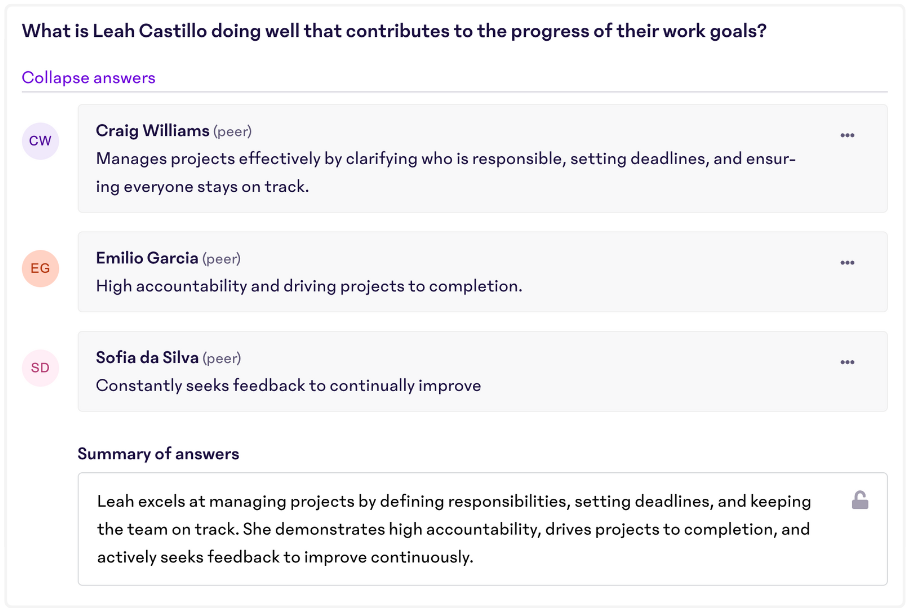 What is Leah Castillo doing well that contributes to the progress of their work goals?

Collapse answers

CW

Craig Williams (peer)
Manages projects effectively by clarifying who is responsible, setting deadlines, and ensuring everyone stays on track.

EG

Emilio Garcia (peer)
High accountability and driving projects to completion.

SD

Sofia da Silva (peer)
Constantly seeks feedback to continually improve

Summary of answers

Leah excels at managing projects by defining responsibilities, setting deadlines, and keeping the team on track. She demonstrates high accountability, drives projects to completion, and actively seeks feedback to improve continuously.